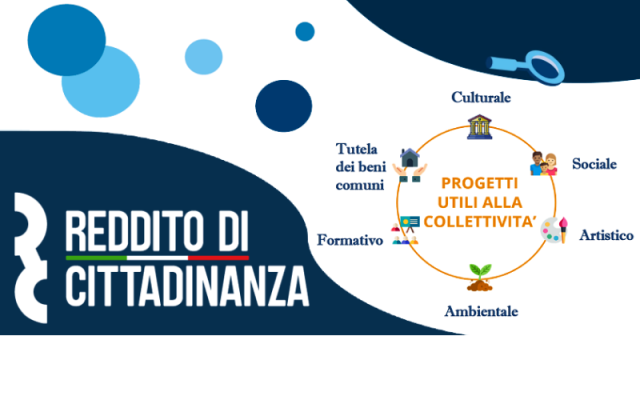 REDDITO DI CITTADINANZA

Culturale

Sociale

Artistico

Ambientale

Formativo

Tutela dei beni comuni

PROGETTI UTILI ALLA COLLETTIVITA'